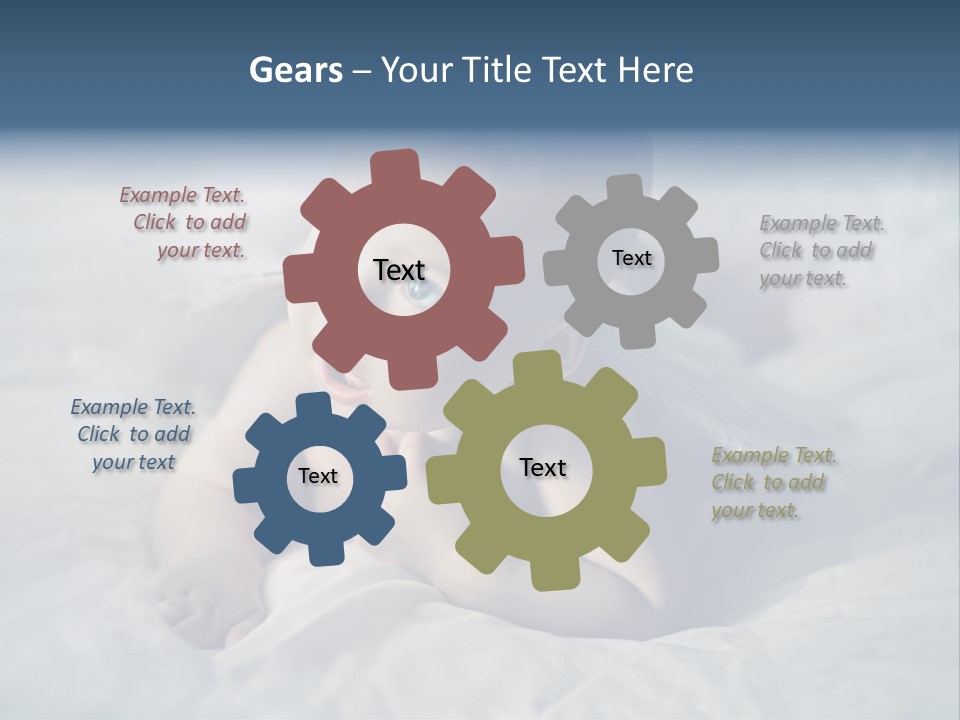 Gears – Your Title Text Here

Example Text. Click to add your text.

Text

Text

Example Text. Click to add your text.

Example Text. Click to add your text

Text

Text

Example Text. Click to add your text.